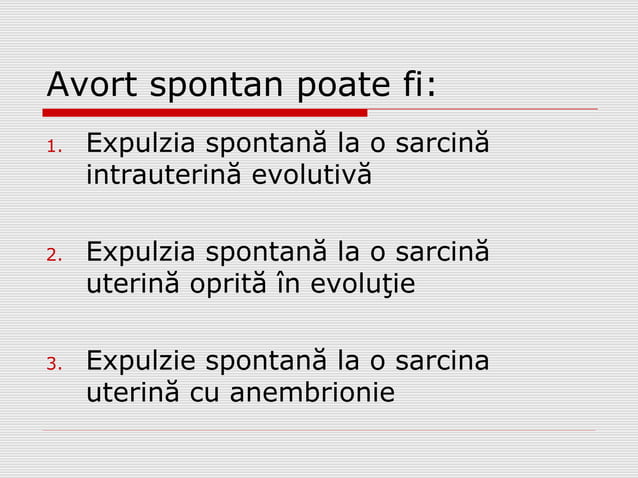 Avort spontan poate fi:

1. Expulzia spontană la o sarcină intrauterină evolutivă

2. Expulzia spontană la o sarcină uterină oprită în evoluţie

3. Expulzie spontană la o sarcina uterină cu anembrionie